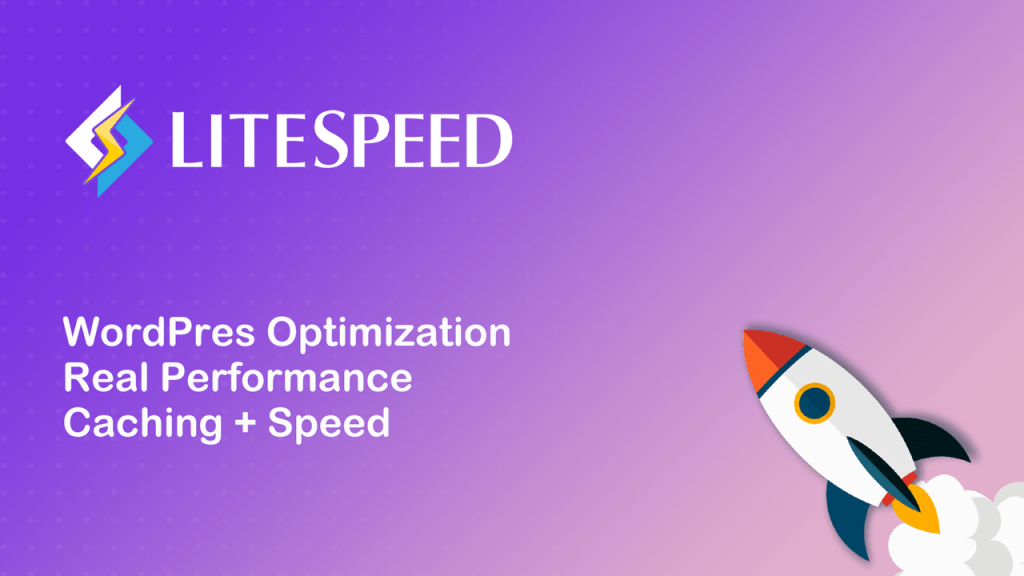 LITESPEED

WordPres Optimization
Real Performance
Caching + Speed